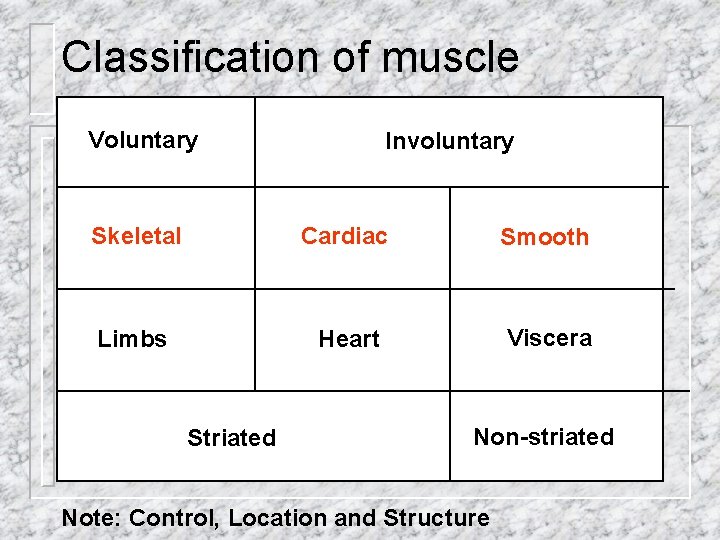 Classification of muscle

| Voluntary | Involuntary | |
|---|---|---|
| Skeletal | Cardiac | Smooth |
| Limbs | Heart | Viscera |
| Striated | | Non-striated |

Note: Control, Location and Structure